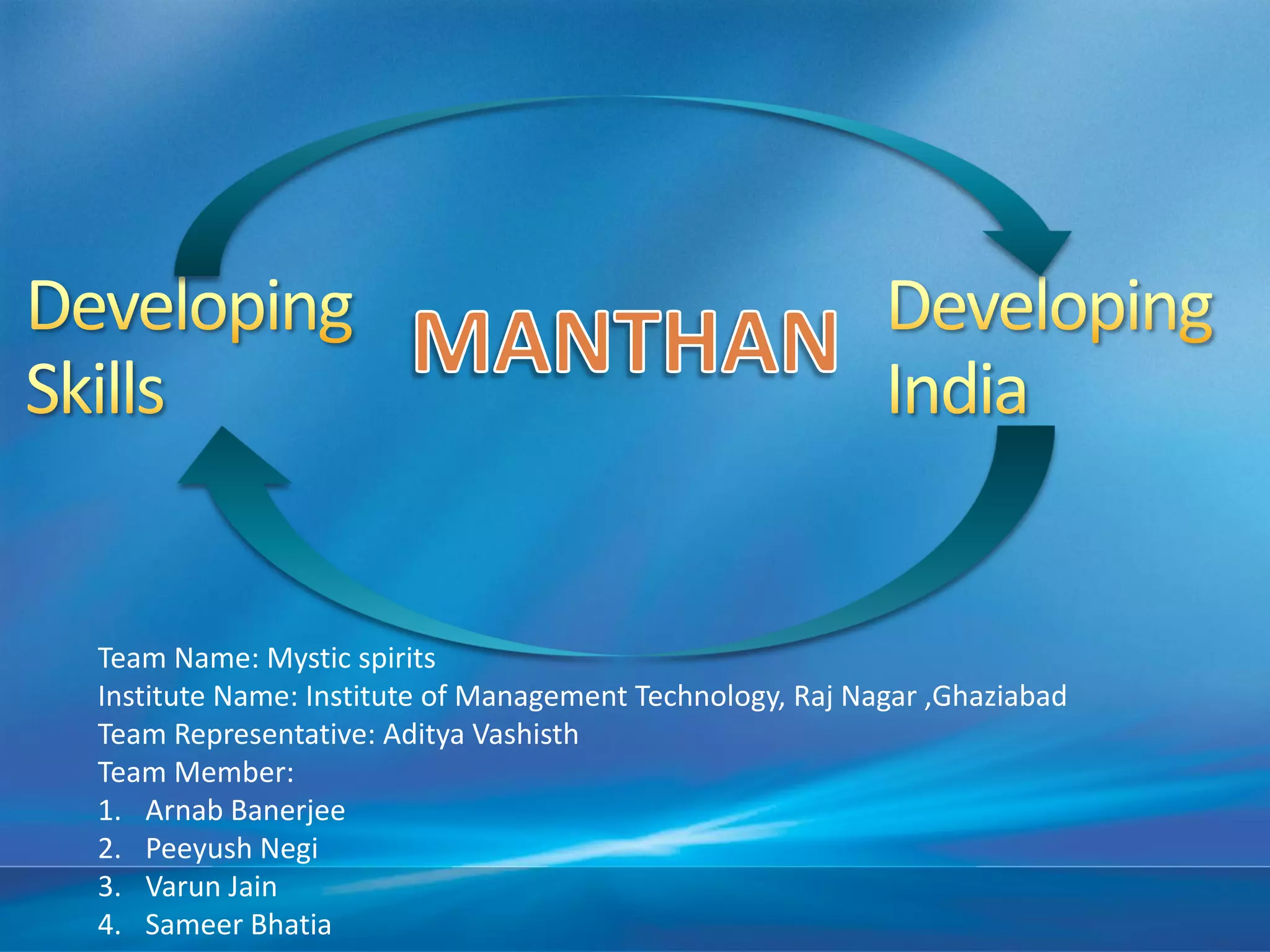 Developing Skills

MANTHAN

Developing India

Team Name: Mystic spirits
Institute Name: Institute of Management Technology, Raj Nagar ,Ghaziabad
Team Representative: Aditya Vashisth
Team Member:
1. Arnab Banerjee
2. Peeyush Negi
3. Varun Jain
4. Sameer Bhatia